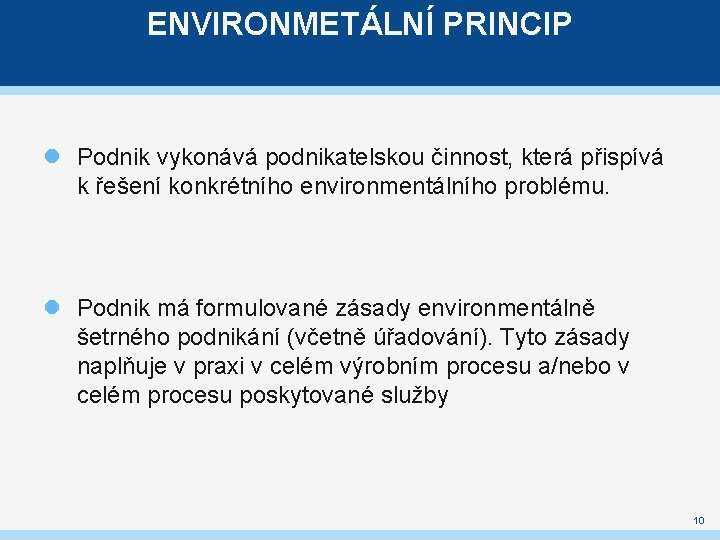 ENVIRONMETÁLNÍ PRINCIP

Podnik vykonává podnikatelskou činnost, která přispívá k řešení konkrétního environmentálního problému.

Podnik má formulované zásady environmentálně šetrného podnikání (včetně úřadování). Tyto zásady naplňuje v praxi v celém výrobním procesu a/nebo v celém procesu poskytované služby

10